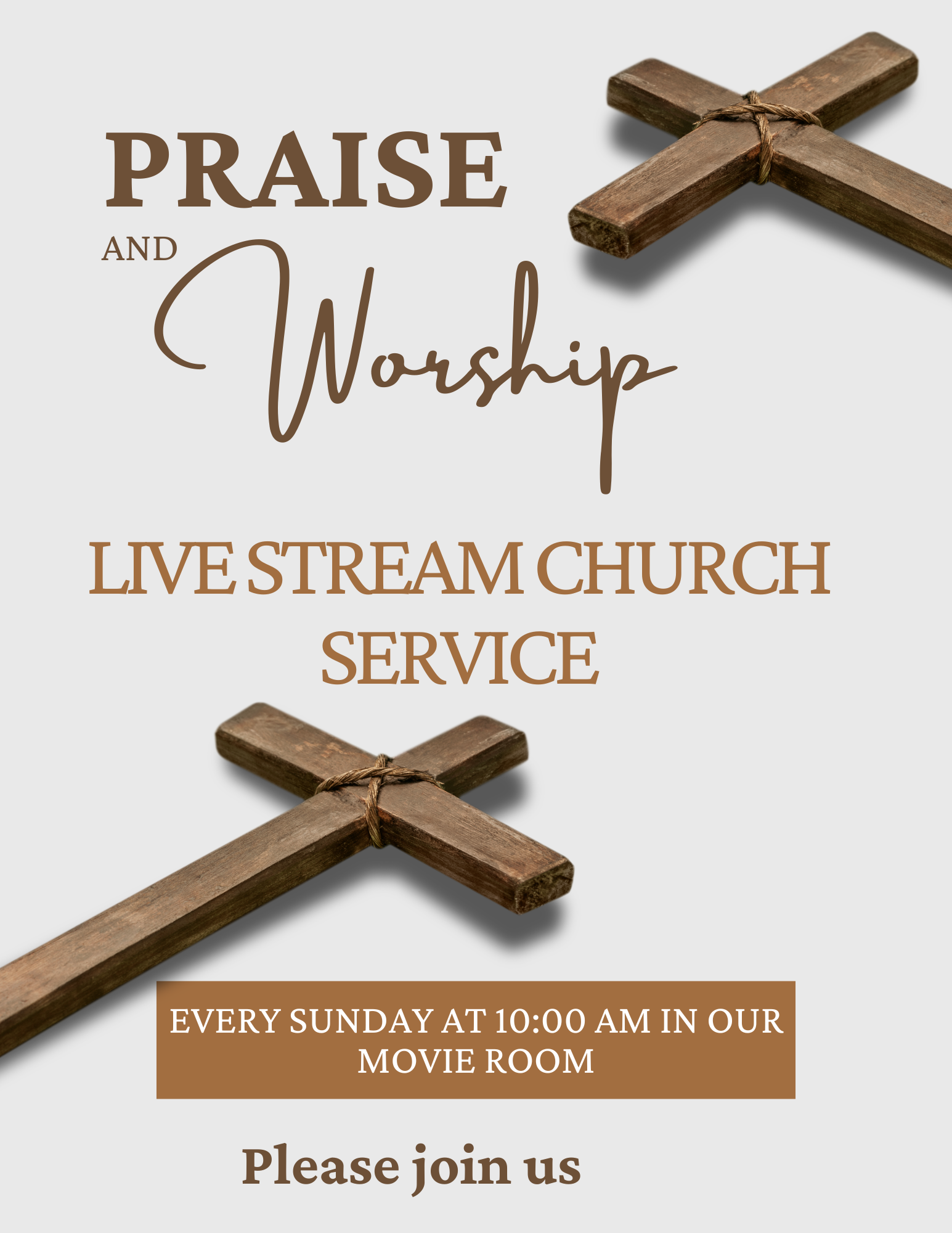 PRAISE
AND Worship

LIVE STREAM CHURCH SERVICE

EVERY SUNDAY AT 10:00 AM IN OUR MOVIE ROOM

Please join us